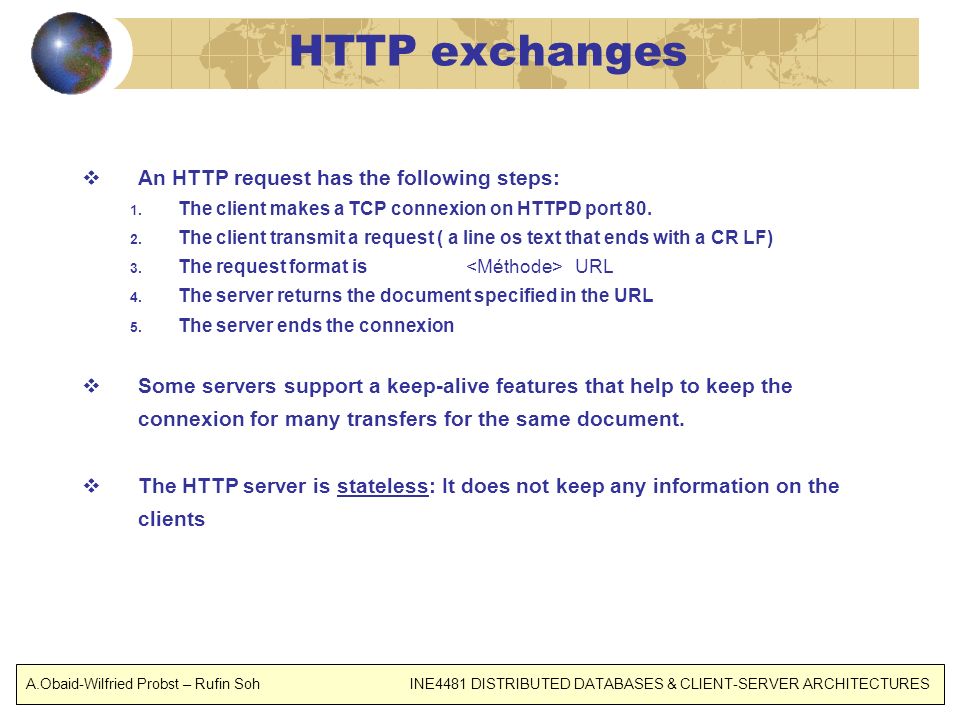 HTTP exchanges

❖ An HTTP request has the following steps:
1. The client makes a TCP connexion on HTTPD port 80.
2. The client transmit a request ( a line os text that ends with a CR LF)
3. The request format is <Méthode> URL
4. The server returns the document specified in the URL
5. The server ends the connexion

❖ Some servers support a keep-alive features that help to keep the connexion for many transfers for the same document.

❖ The HTTP server is stateless: It does not keep any information on the clients

A.Obaid-Wilfried Probst – Rufin Soh INE4481 DISTRIBUTED DATABASES & CLIENT-SERVER ARCHITECTURES